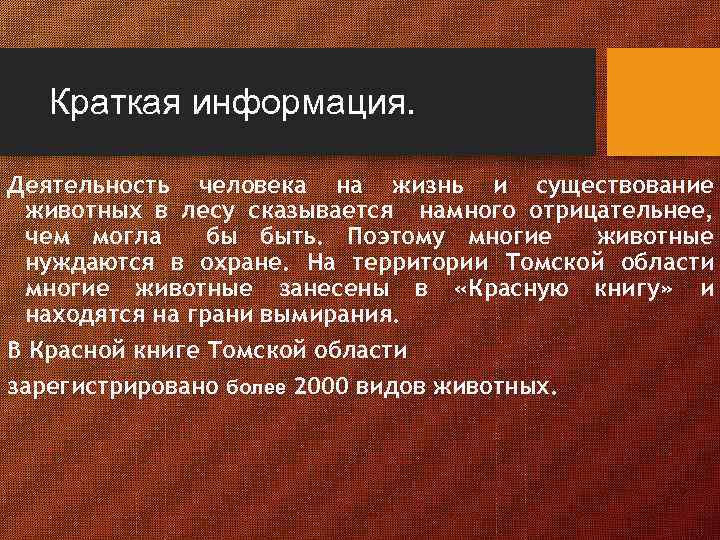 Краткая информация.

Деятельность человека на жизнь и существование животных в лесу сказывается намного отрицательнее, чем могла бы быть. Поэтому многие животные нуждаются в охране. На территории Томской области многие животные занесены в «Красную книгу» и находятся на грани вымирания.

В Красной книге Томской области

зарегистрировано более 2000 видов животных.